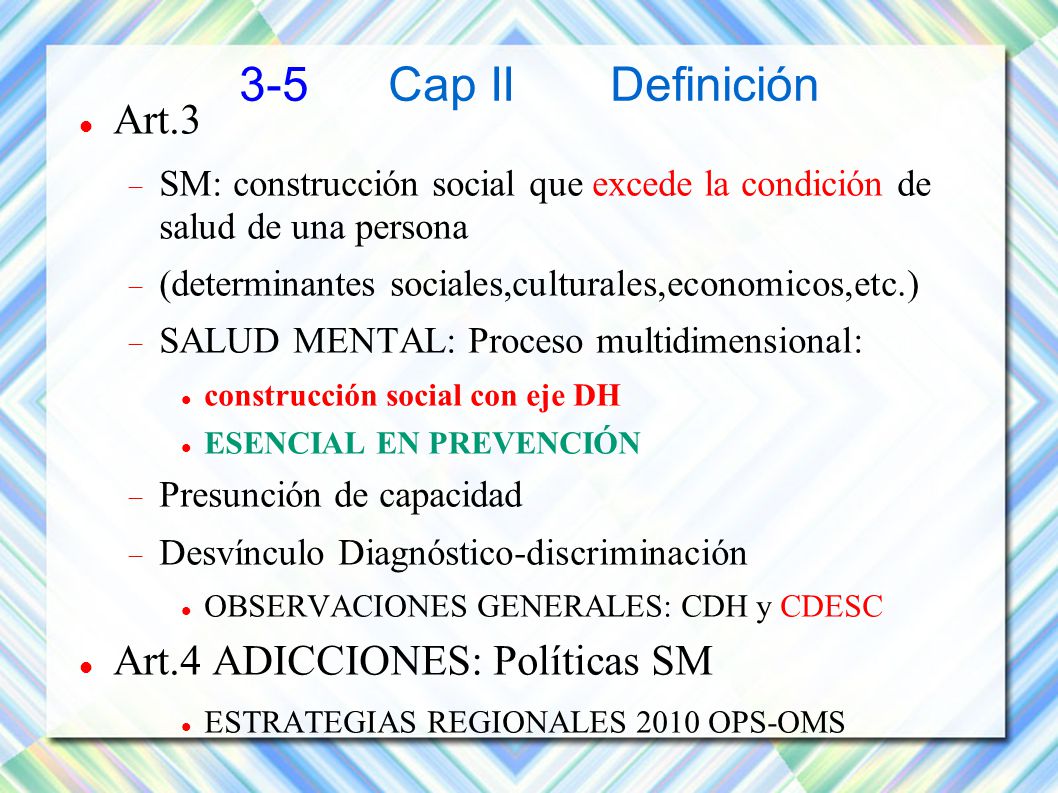 3-5 Cap II Definición

Art.3

SM: construcción social que excede la condición de salud de una persona

(determinantes sociales,culturales,economicos,etc.)

SALUD MENTAL: Proceso multidimensional:

construcción social con eje DH

ESENCIAL EN PREVENCIÓN

Presunción de capacidad

Desvínculo Diagnóstico-discriminación

OBSERVACIONES GENERALES: CDH y CDESC

Art.4 ADICCIONES: Políticas SM

ESTRATEGIAS REGIONALES 2010 OPS-OMS